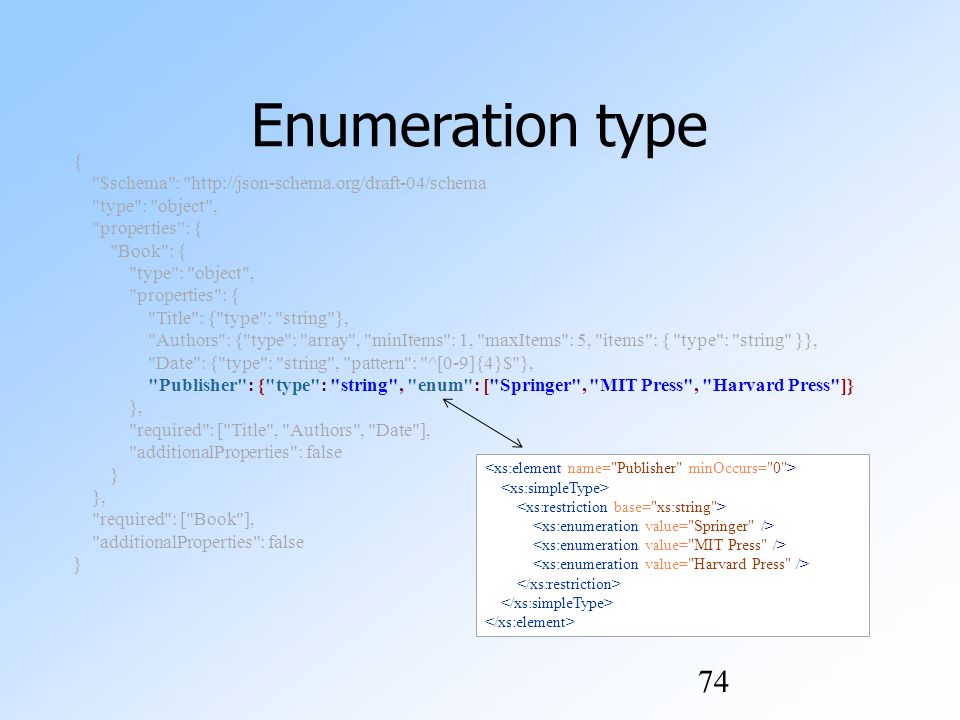 Enumeration type

{
"$schema": "http://json-schema.org/draft-04/schema
"type": "object",
"properties": {
"Book": {
"type": "object",
"properties": {
"Title": {"type": "string"},
"Authors": {"type": "array", "minItems": 1, "maxItems": 5, "items": { "type": "string" }},
"Date": {"type": "string", "pattern": "^[0-9]{4}$"},
"Publisher": {"type": "string", "enum": ["Springer", "MIT Press", "Harvard Press"]}
},
"required": ["Title", "Authors", "Date"],
"additionalProperties": false
}
},
"required": ["Book"],
"additionalProperties": false
}

<xs:element name="Publisher" minOccurs="0">
<xs:simpleType>
<xs:restriction base="xs:string">
<xs:enumeration value="Springer" />
<xs:enumeration value="MIT Press" />
<xs:enumeration value="Harvard Press" />
</xs:restriction>
</xs:simpleType>
</xs:element>

74